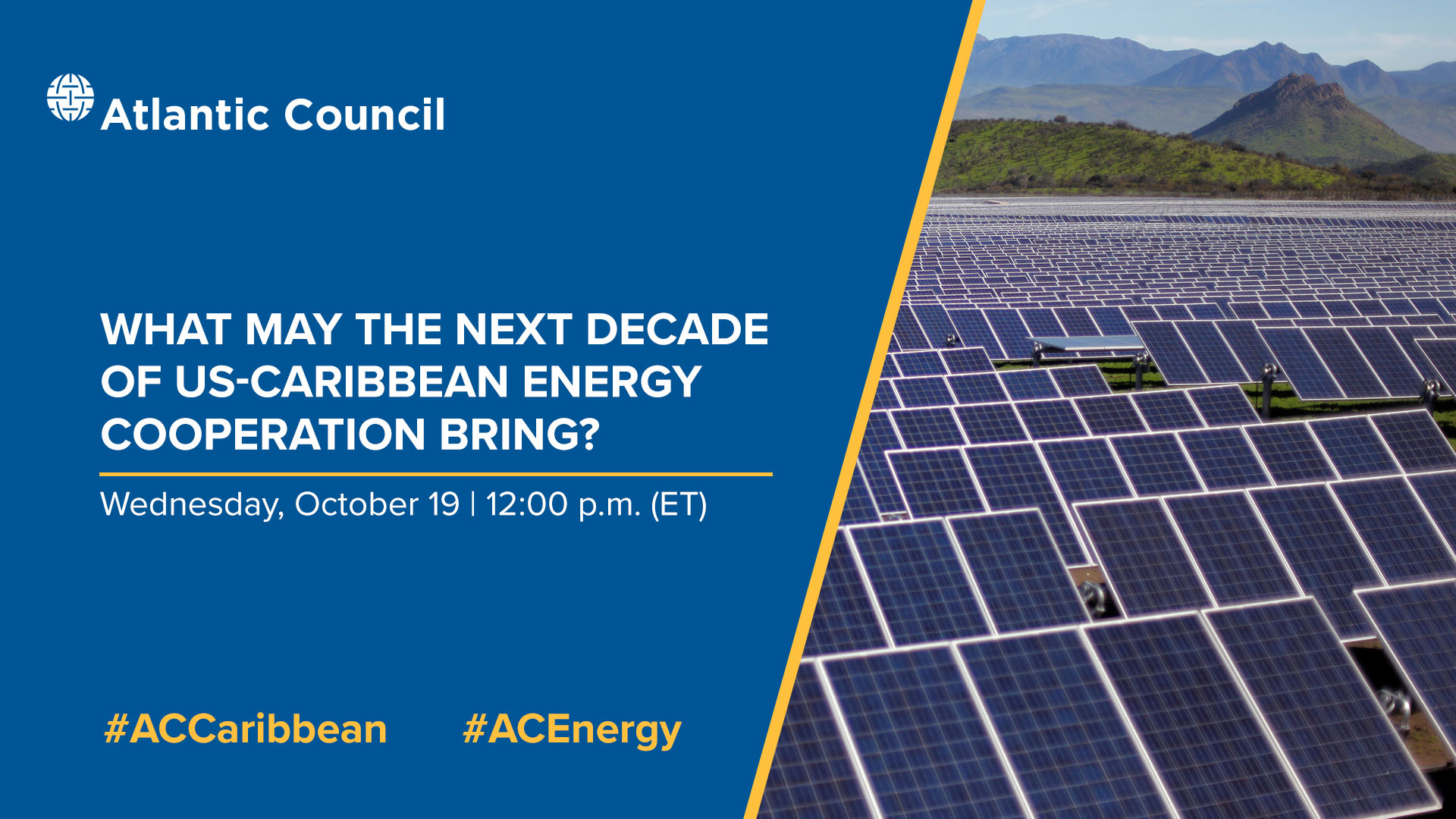 Atlantic Council

WHAT MAY THE NEXT DECADE OF US-CARIBBEAN ENERGY COOPERATION BRING?

Wednesday, October 19 | 12:00 p.m. (ET)

#ACCaribbean #ACEnergy